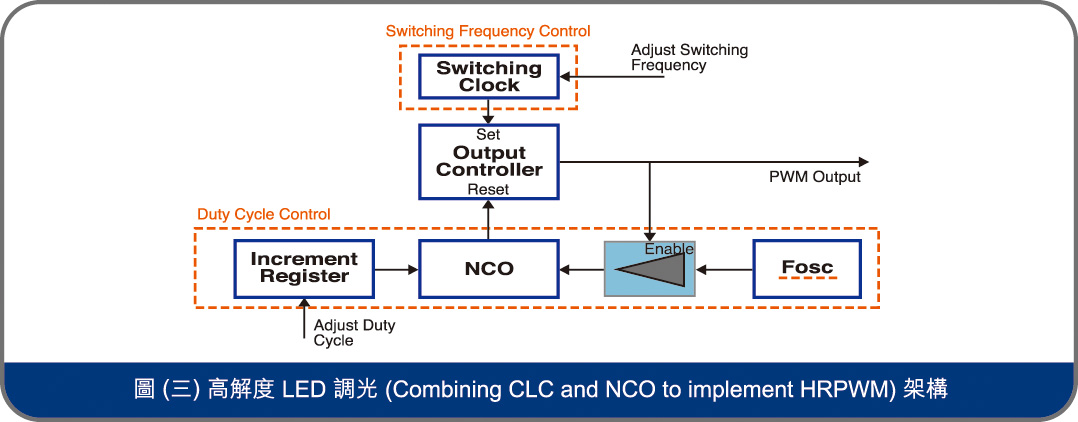 Switching Frequency Control

Switching Clock

Adjust Switching Frequency

Set

Output Controller

Reset

PWM Output

Duty Cycle Control

Increment Register

NCO

Enable

Fosc

Adjust Duty Cycle

圖 (三) 高解度 LED 調光 (Combining CLC and NCO to implement HRPWM) 架構